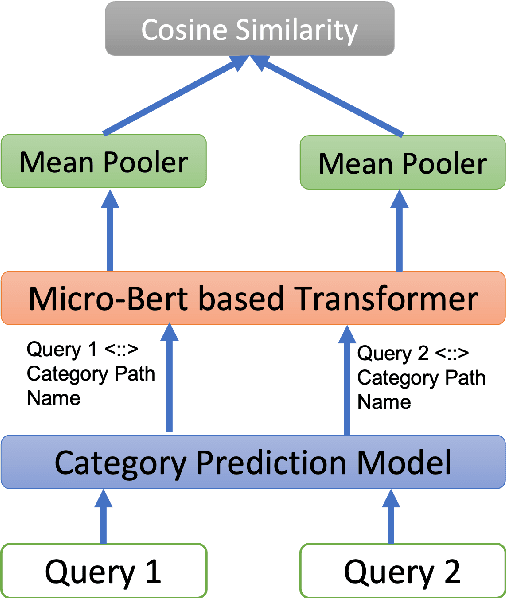 Cosine Similarity

Mean Pooler

Mean Pooler

Micro-Bert based Transformer

Query 1 <::> Category Path Name

Query 2 <::> Category Path Name

Category Prediction Model

Query 1

Query 2